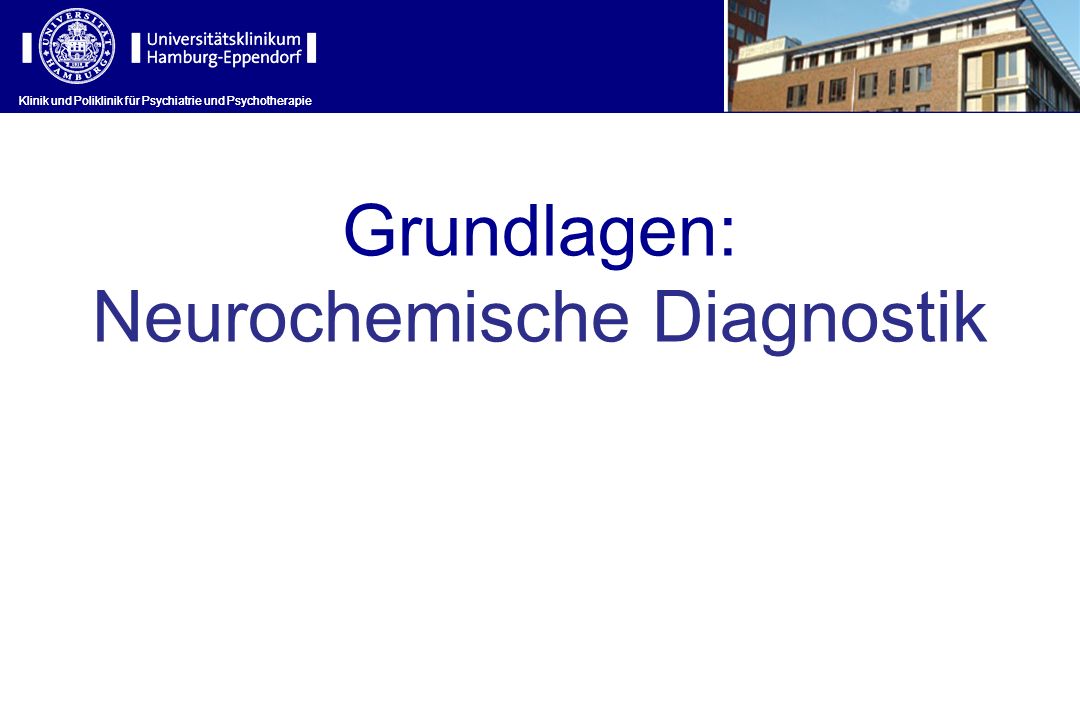 UNIVERSITÄT HAMBURG

Universitätsklinikum Hamburg-Eppendorf

Klinik und Poliklinik für Psychiatrie und Psychotherapie

Grundlagen:
Neurochemische Diagnostik